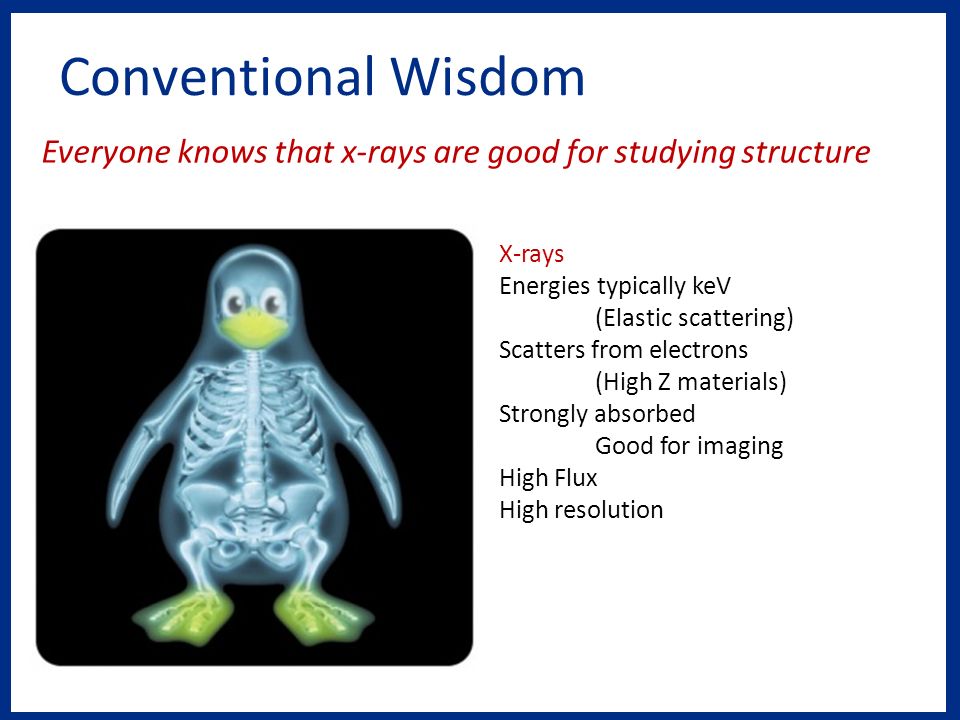 Conventional Wisdom

Everyone knows that x-rays are good for studying structure

X-rays
Energies typically keV
(Elastic scattering)
Scatters from electrons
(High Z materials)
Strongly absorbed
Good for imaging
High Flux
High resolution